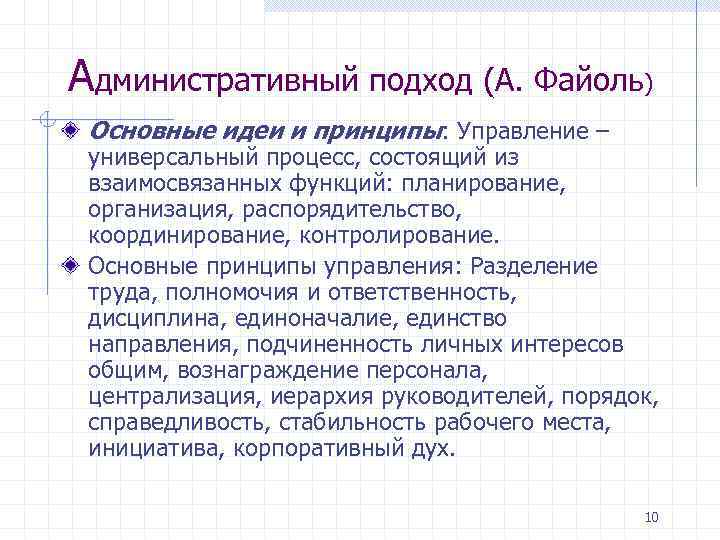 Административный подход (А. Файоль)

Основные идеи и принципы: Управление – универсальный процесс, состоящий из взаимосвязанных функций: планирование, организация, распорядительство, координирование, контролирование.

Основные принципы управления: Разделение труда, полномочия и ответственность, дисциплина, единоначалие, единство направления, подчиненность личных интересов общим, вознаграждение персонала, централизация, иерархия руководителей, порядок, справедливость, стабильность рабочего места, инициатива, корпоративный дух.

10